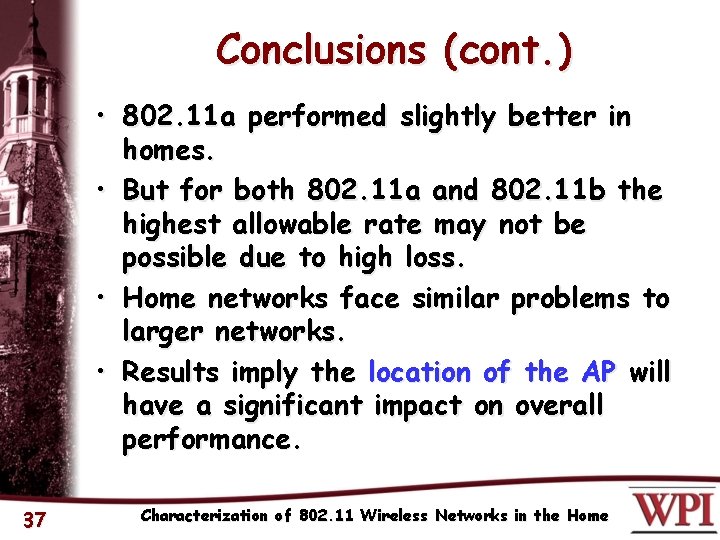 Conclusions (cont.)

• 802.11a performed slightly better in homes.

• But for both 802.11a and 802.11b the highest allowable rate may not be possible due to high loss.

• Home networks face similar problems to larger networks.

• Results imply the location of the AP will have a significant impact on overall performance.

37

Characterization of 802.11 Wireless Networks in the Home

WPI